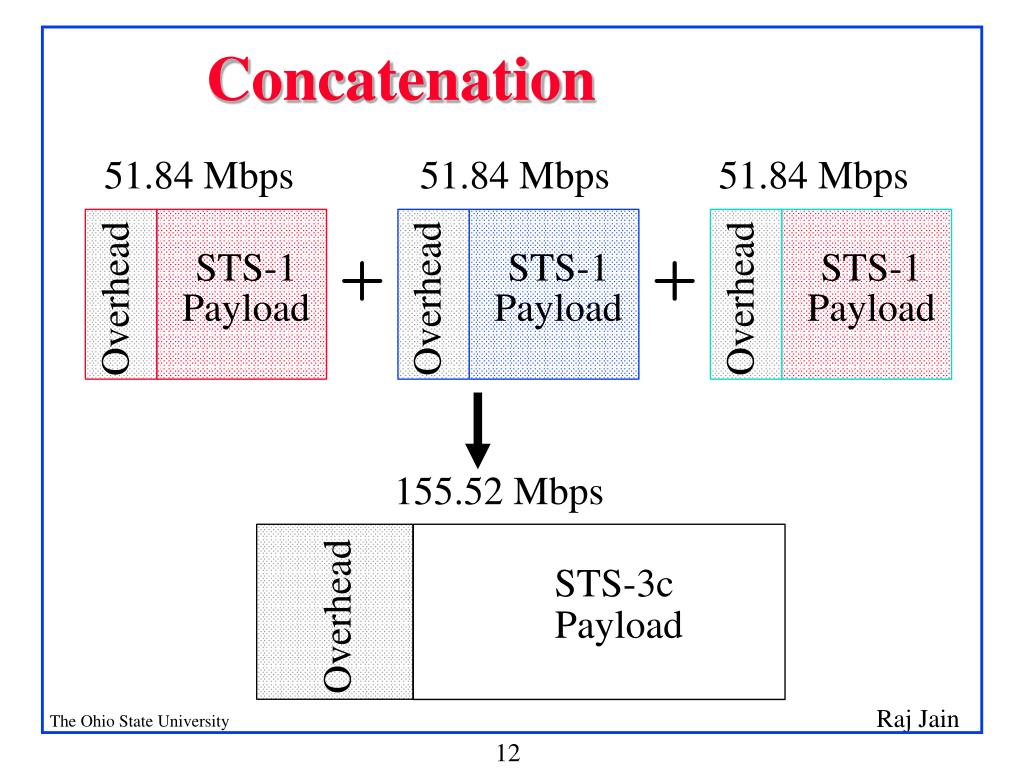 Concatenation

51.84 Mbps
Overhead
STS-1 Payload

+

51.84 Mbps
Overhead
STS-1 Payload

+

51.84 Mbps
Overhead
STS-1 Payload

155.52 Mbps
Overhead
STS-3c Payload

The Ohio State University

Raj Jain

12